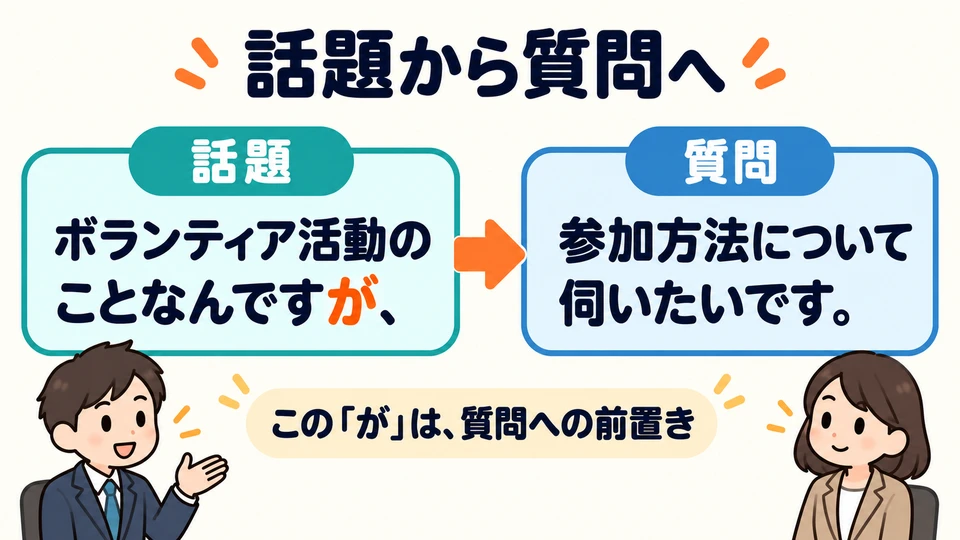 話題から質問へ

話題

ボランティア活動のことなんですが、

質問

参加方法について伺いたいです。

この「が」は、質問への前置き